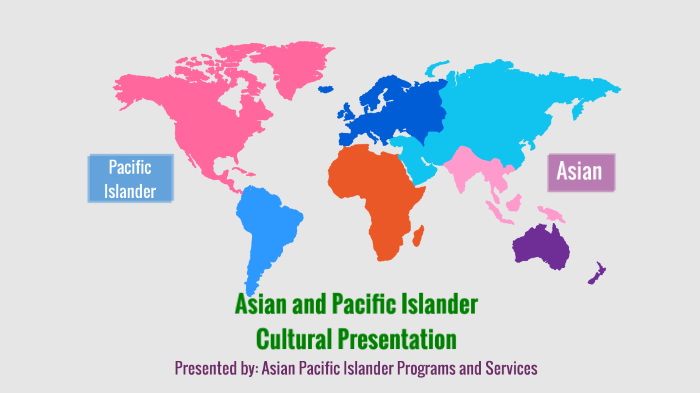 Pacific Islander

Asian

Asian and Pacific Islander Cultural Presentation

Presented by: Asian Pacific Islander Programs and Services